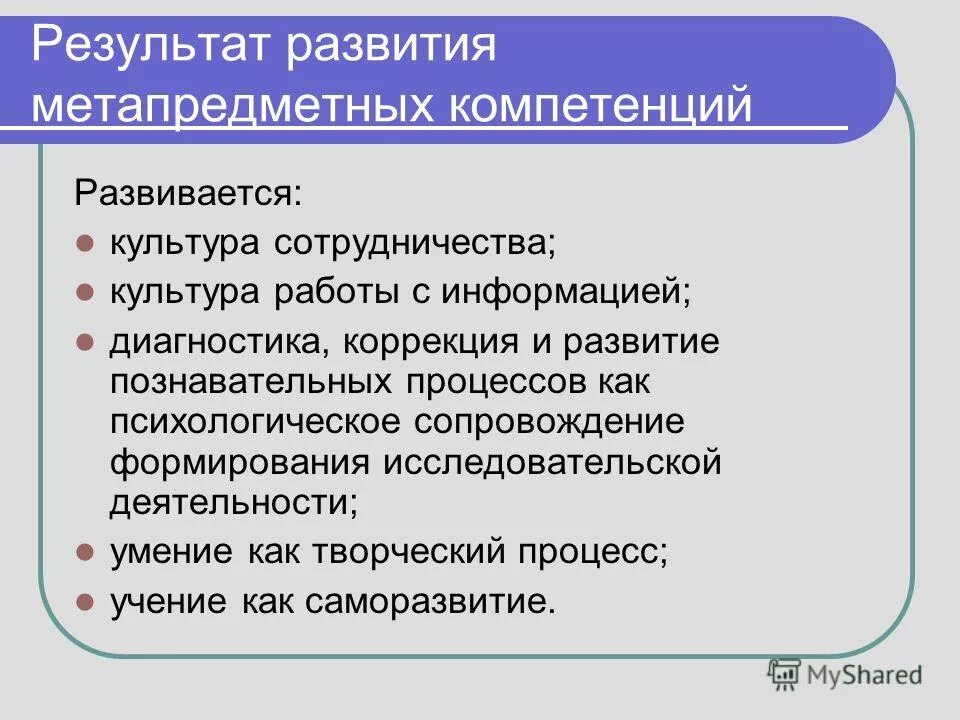 Результат развития метапредметных компетенций

Развивается:

- культура сотрудничества;
- культура работы с информацией;
- диагностика, коррекция и развитие познавательных процессов как психологическое сопровождение формирования исследовательской деятельности;
- умение как творческий процесс;
- учение как саморазвитие.

MyShared